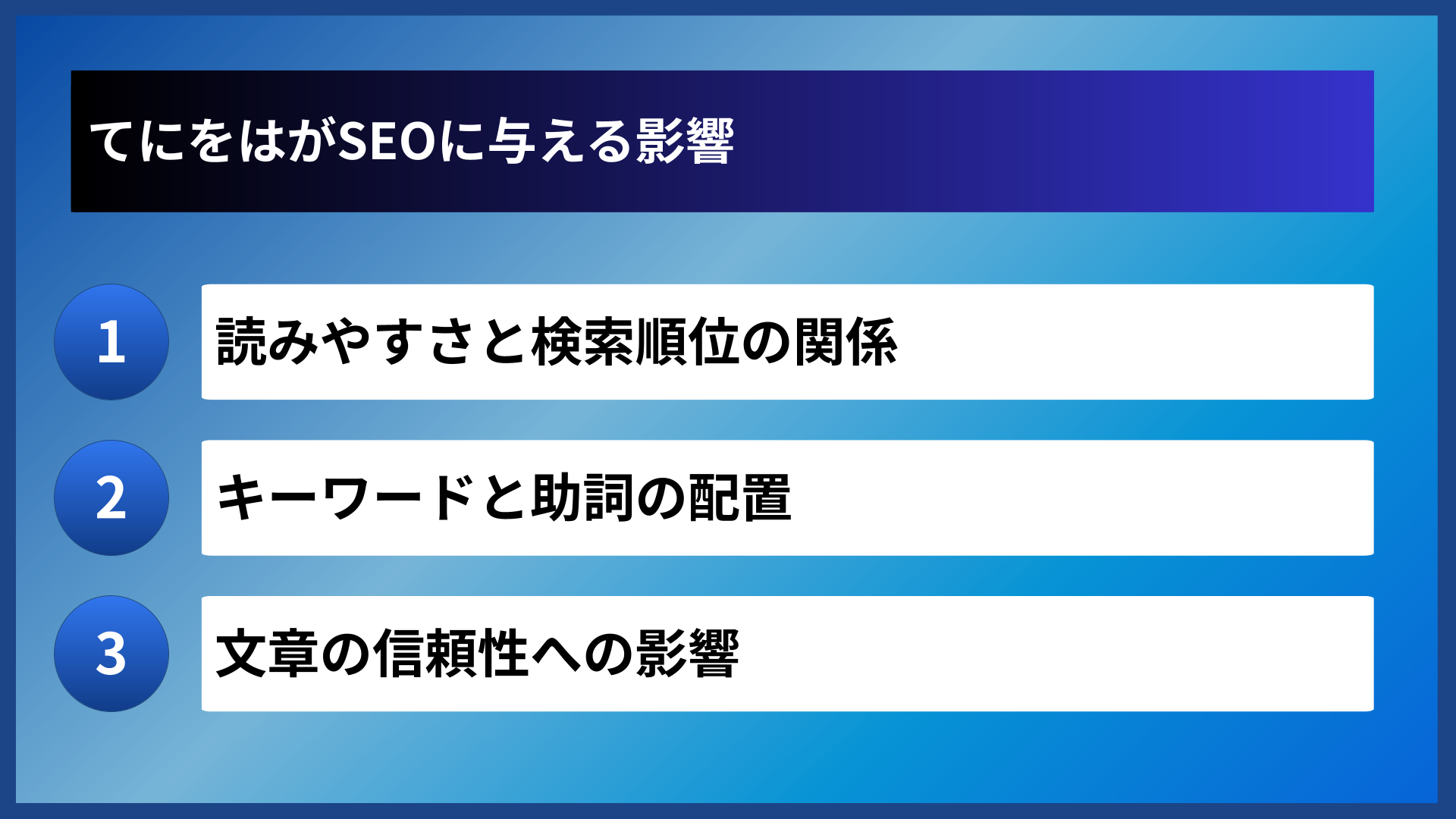 てにをはがSEOに与える影響

1
読みやすさと検索順位の関係

2
キーワードと助詞の配置

3
文章の信頼性への影響